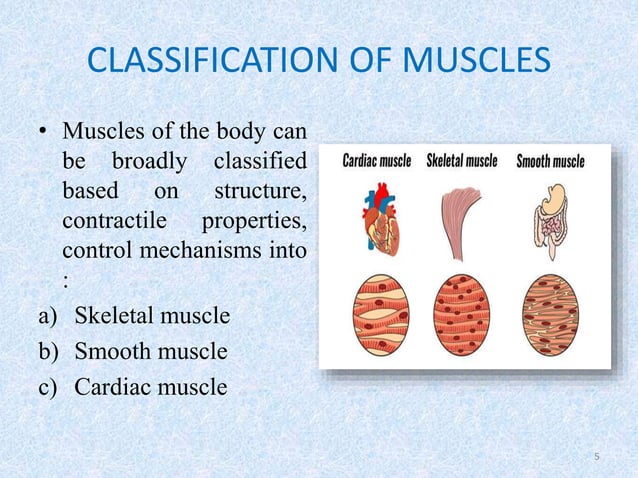 CLASSIFICATION OF MUSCLES

• Muscles of the body can be broadly classified based on structure, contractile properties, control mechanisms into :

a) Skeletal muscle
b) Smooth muscle
c) Cardiac muscle

Cardiac muscle
Skeletal muscle
Smooth muscle

5